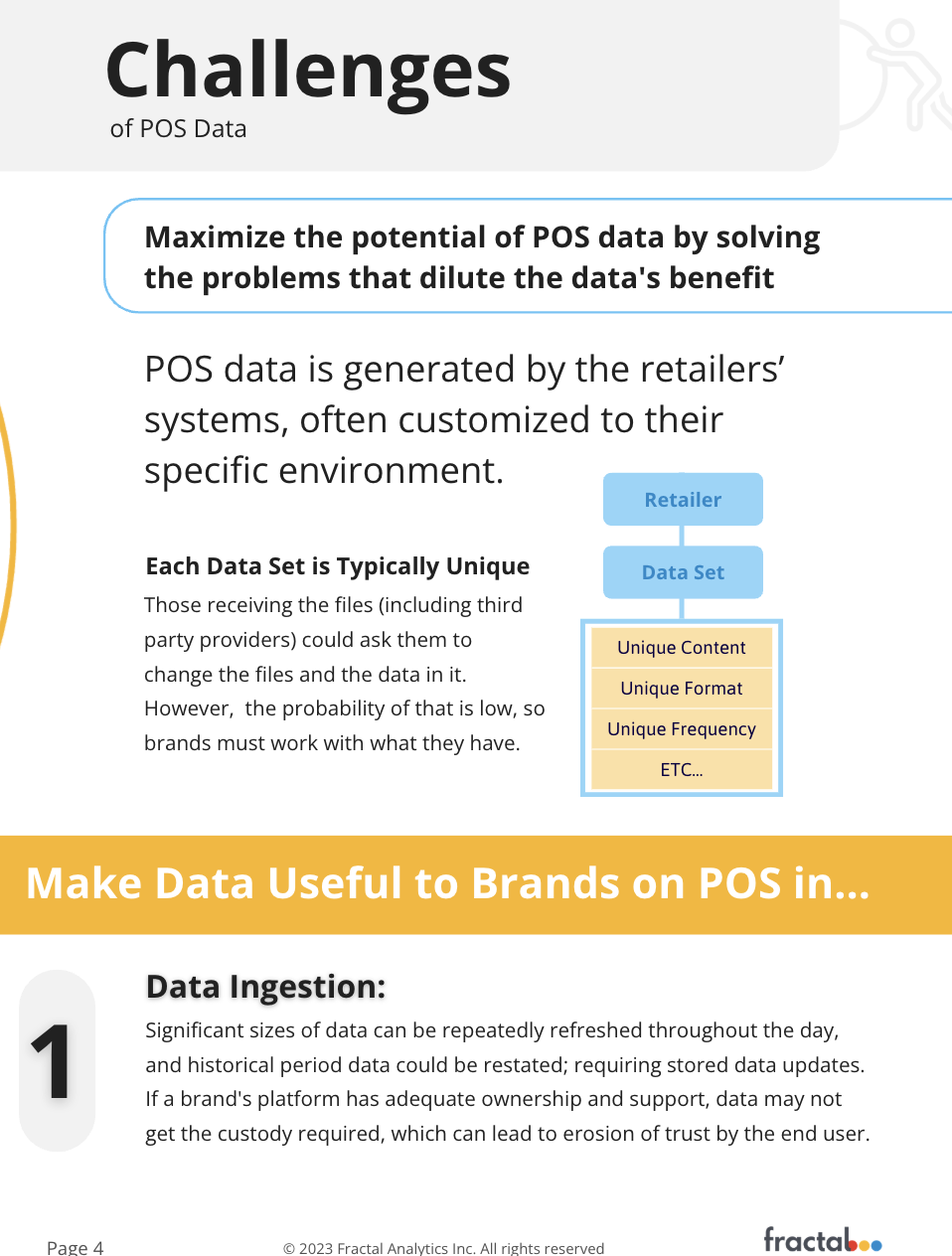 Challenges
of POS Data

Maximize the potential of POS data by solving the problems that dilute the data's benefit

POS data is generated by the retailers' systems, often customized to their specific environment.

Each Data Set is Typically Unique
Those receiving the files (including third party providers) could ask them to change the files and the data in it. However, the probability of that is low, so brands must work with what they have.

Retailer
Data Set
Unique Content
Unique Format
Unique Frequency
ETC...

Make Data Useful to Brands on POS in...

1

Data Ingestion:
Significant sizes of data can be repeatedly refreshed throughout the day, and historical period data could be restated; requiring stored data updates. If a brand's platform has adequate ownership and support, data may not get the custody required, which can lead to erosion of trust by the end user.

Page 4
© 2023 Fractal Analytics Inc. All rights reserved
fractal